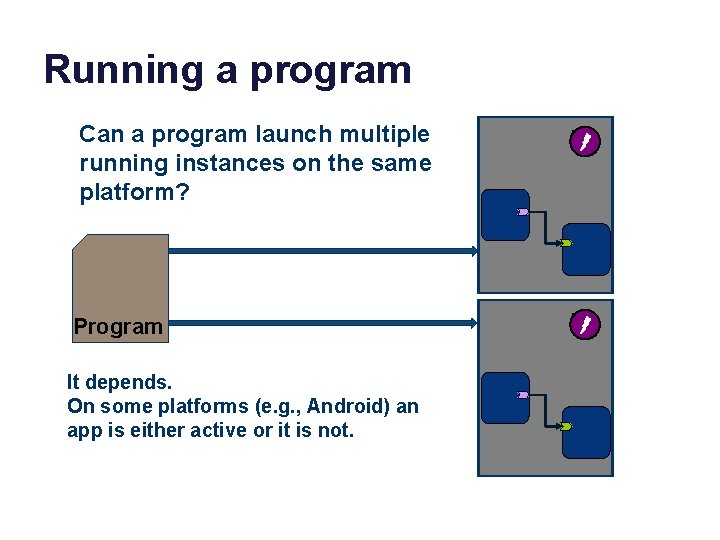 Running a program

Can a program launch multiple running instances on the same platform?

Program

It depends.
On some platforms (e.g., Android) an app is either active or it is not.